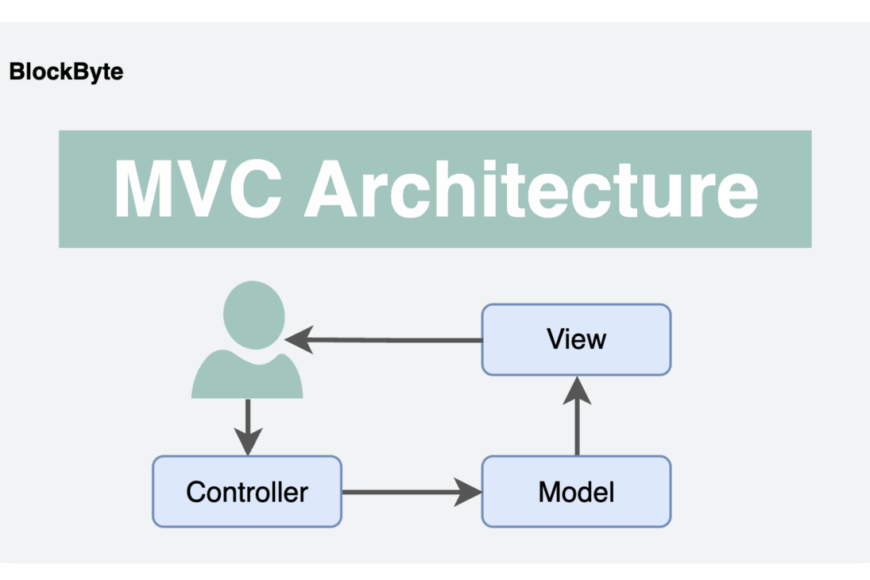 BlockByte

MVC Architecture

View

Controller

Model